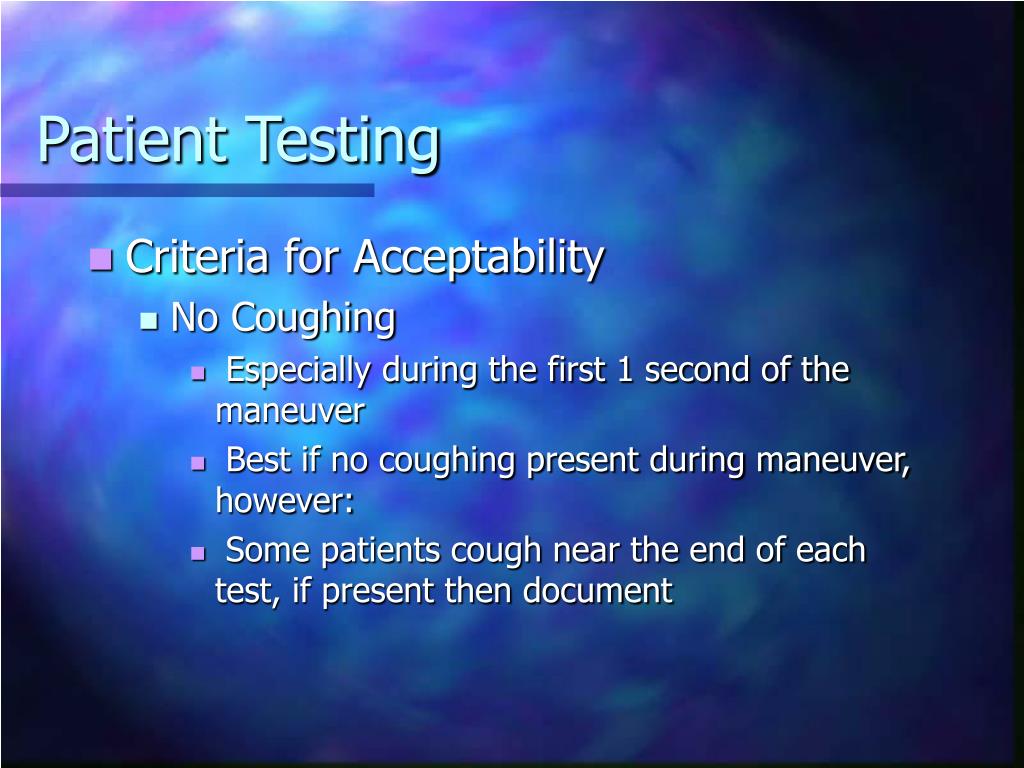 Patient Testing

Criteria for Acceptability

No Coughing

Especially during the first 1 second of the maneuver

Best if no coughing present during maneuver, however:

Some patients cough near the end of each test, if present then document